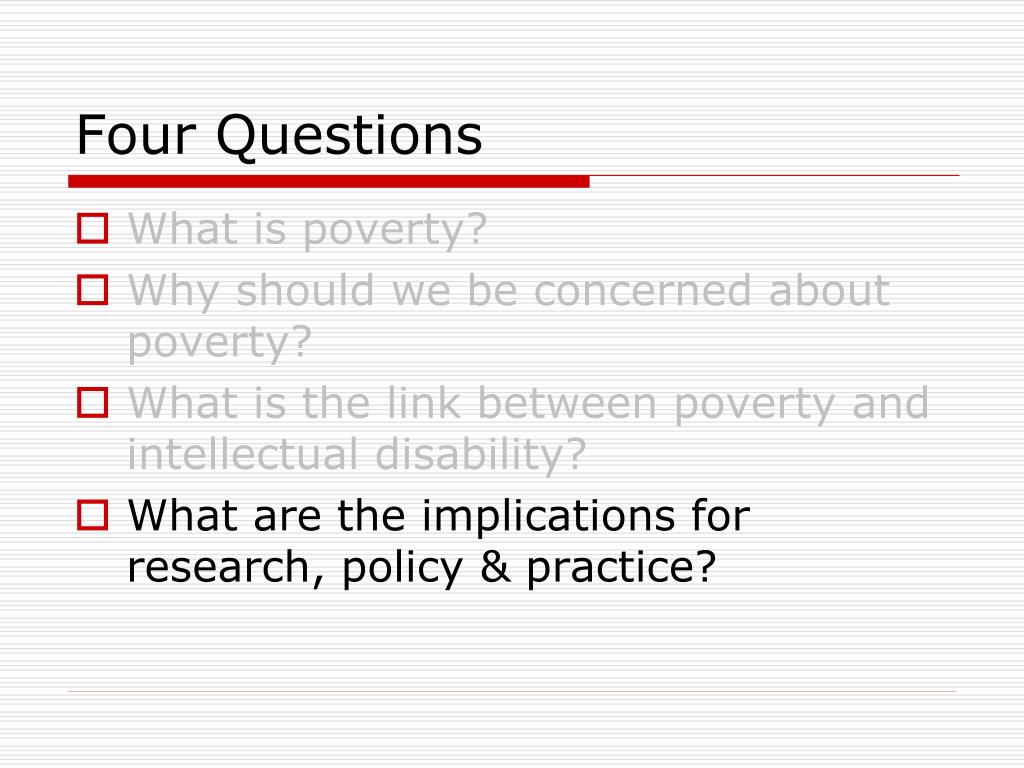 Four Questions

What is poverty?

Why should we be concerned about poverty?

What is the link between poverty and intellectual disability?

What are the implications for research, policy & practice?